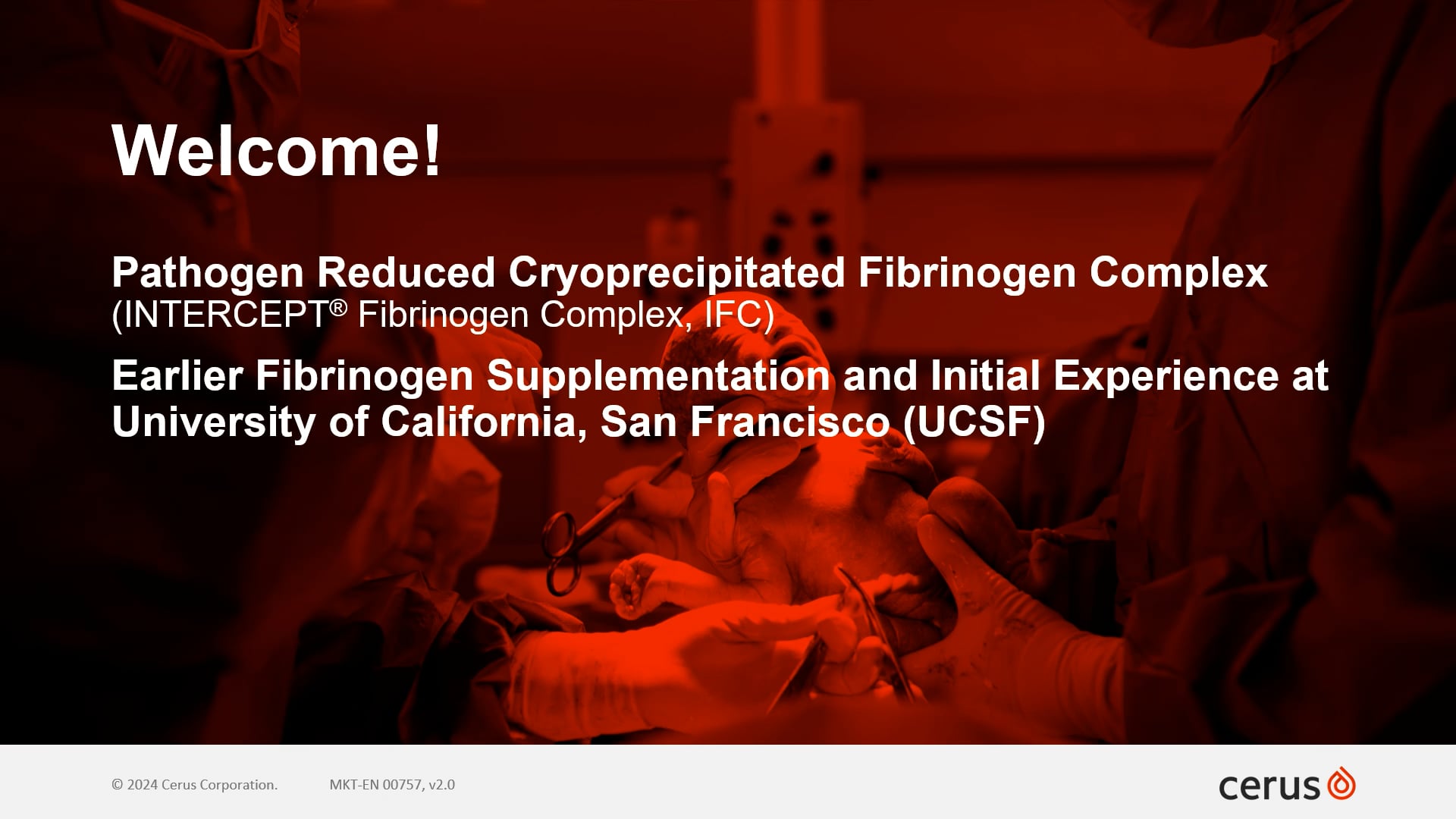 Welcome!

Pathogen Reduced Cryoprecipitated Fibrinogen Complex
(INTERCEPT® Fibrinogen Complex, IFC)

Earlier Fibrinogen Supplementation and Initial Experience at University of California, San Francisco (UCSF)

© 2024 Cerus Corporation. MKT-EN 00757, v2.0

cerus